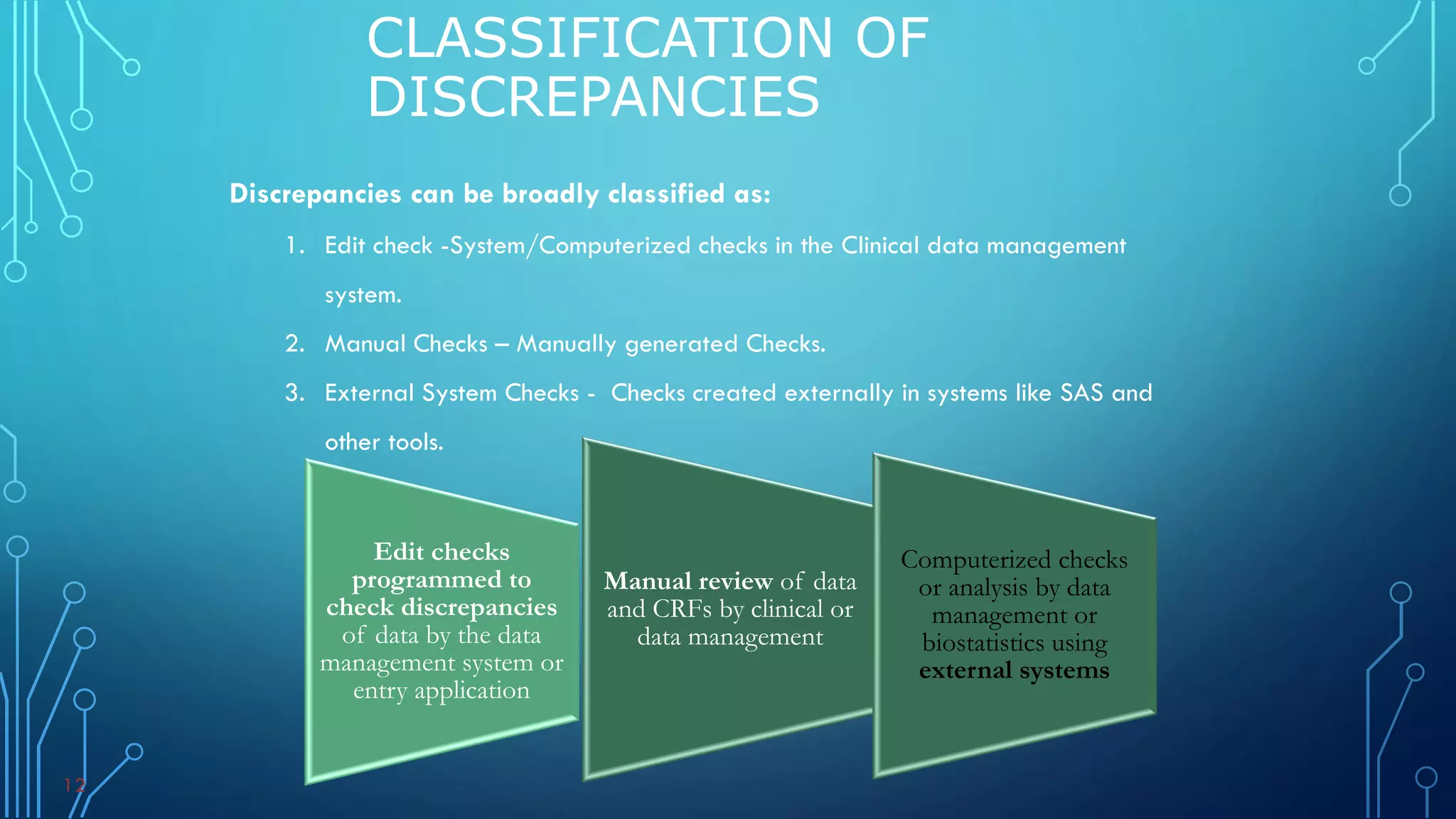 CLASSIFICATION OF DISCREPANCIES

Discrepancies can be broadly classified as:

1. Edit check -System/Computerized checks in the Clinical data management system.

2. Manual Checks – Manually generated Checks.

3. External System Checks - Checks created externally in systems like SAS and other tools.

Edit checks programmed to check discrepancies of data by the data management system or entry application

Manual review of data and CRFs by clinical or data management

Computerized checks or analysis by data management or biostatistics using external systems

12